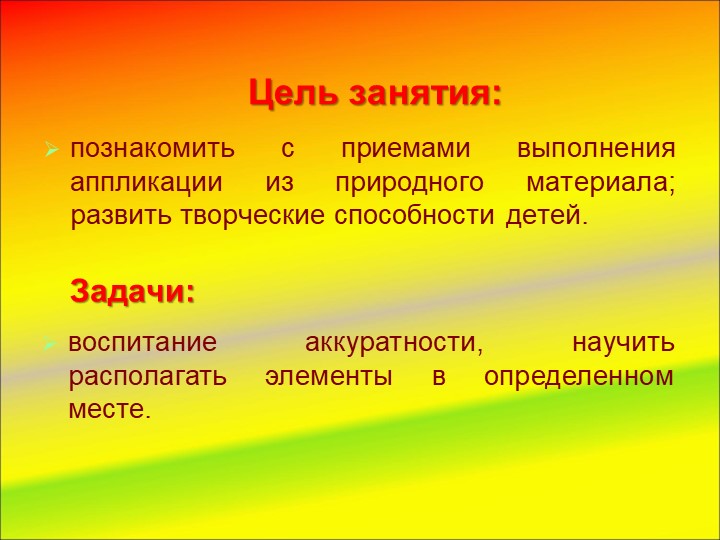 Цель занятия:

➢ познакомить с приемами выполнения аппликации из природного материала; развить творческие способности детей.

Задачи:

➢ воспитание аккуратности, научить располагать элементы в определенном месте.